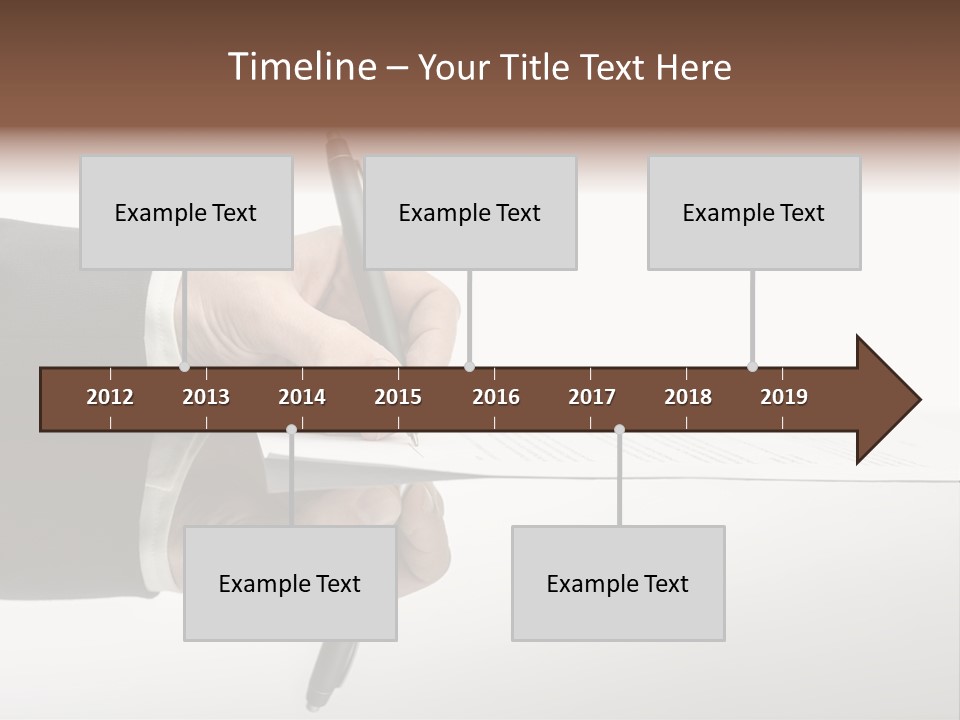 Timeline – Your Title Text Here

Example Text

Example Text

Example Text

2012 2013 2014 2015 2016 2017 2018 2019

Example Text

Example Text